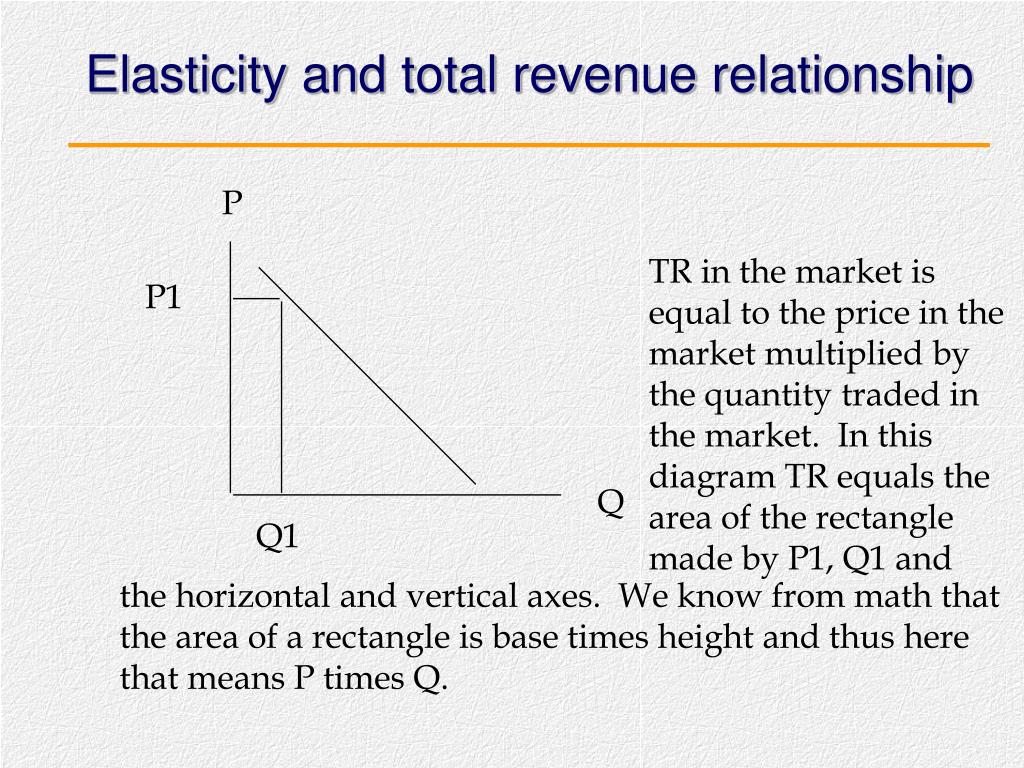 Elasticity and total revenue relationship

P

P1

Q

Q1

TR in the market is equal to the price in the market multiplied by the quantity traded in the market. In this diagram TR equals the area of the rectangle made by P1, Q1 and the horizontal and vertical axes. We know from math that the area of a rectangle is base times height and thus here that means P times Q.